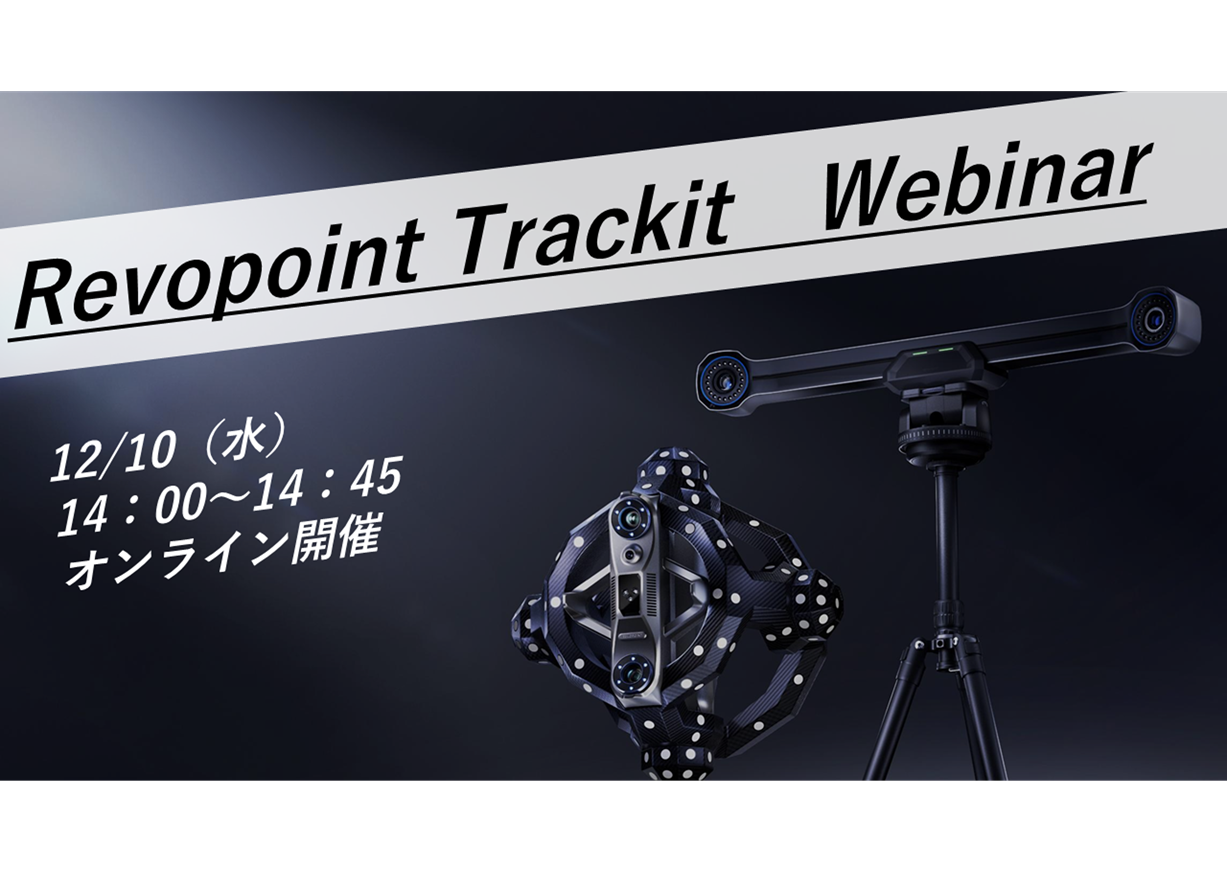 Revopoint Trackit Webinar

12/10（水）
14：00～14：45
オンライン開催